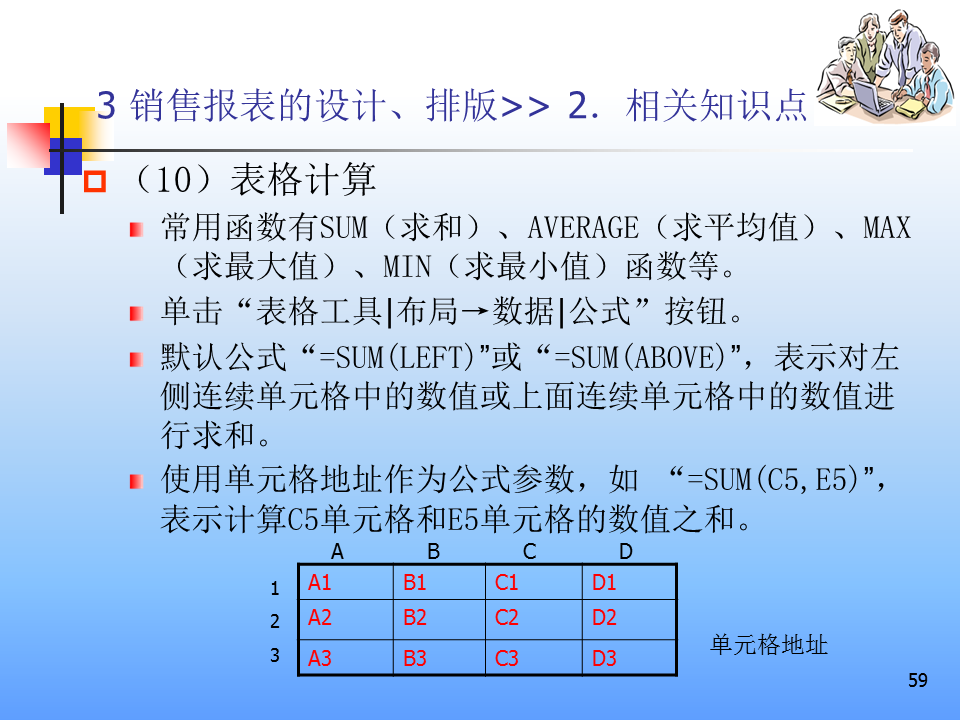 3 销售报表的设计、排版>> 2. 相关知识点

（10）表格计算

常用函数有SUM（求和）、AVERAGE（求平均值）、MAX（求最大值）、MIN（求最小值）函数等。

单击“表格工具|布局→数据|公式”按钮。

默认公式“=SUM(LEFT)”或“=SUM(ABOVE)”，表示对左侧连续单元格中的数值或上面连续单元格中的数值进行求和。

使用单元格地址作为公式参数，如 “=SUM(C5,E5)”，表示计算C5单元格和E5单元格的数值之和。

| | A | B | C | D |
|---|---|---|---|---|
| 1 | A1 | B1 | C1 | D1 |
| 2 | A2 | B2 | C2 | D2 |
| 3 | A3 | B3 | C3 | D3 |

单元格地址

59